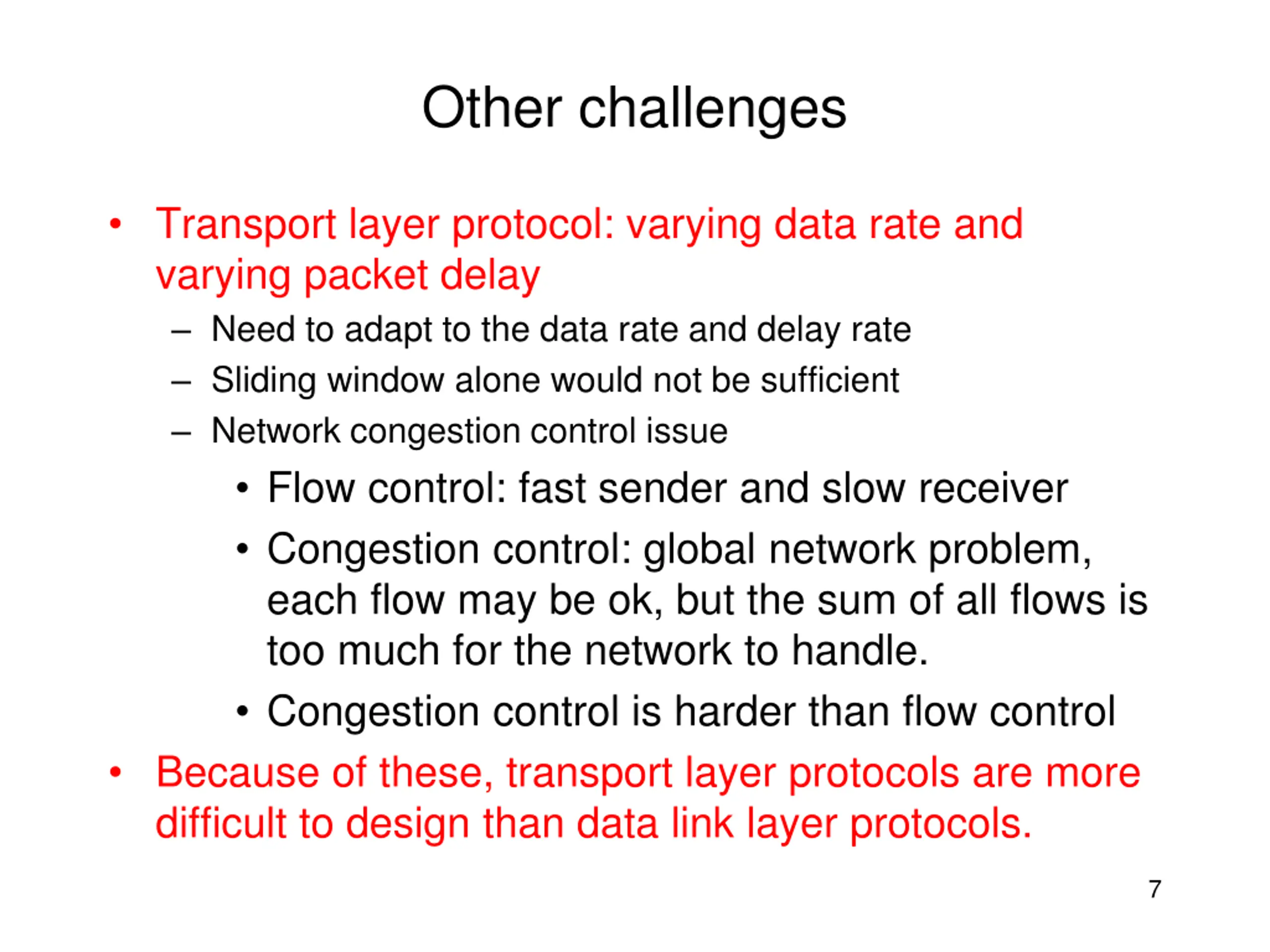 Other challenges

• Transport layer protocol: varying data rate and varying packet delay
  – Need to adapt to the data rate and delay rate
  – Sliding window alone would not be sufficient
  – Network congestion control issue
    • Flow control: fast sender and slow receiver
    • Congestion control: global network problem, each flow may be ok, but the sum of all flows is too much for the network to handle.
    • Congestion control is harder than flow control
• Because of these, transport layer protocols are more difficult to design than data link layer protocols.

7